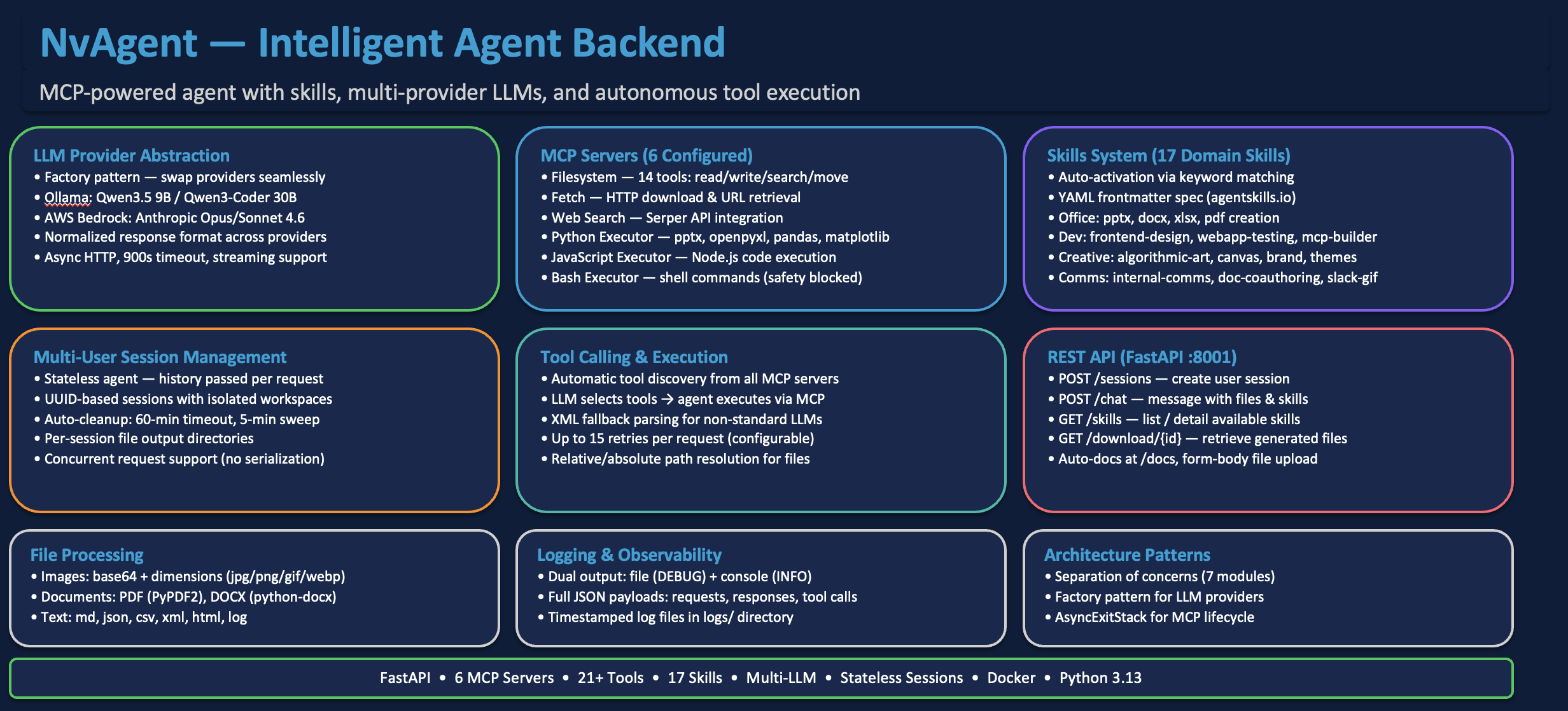 NvAgent — Intelligent Agent Backend

MCP-powered agent with skills, multi-provider LLMs, and autonomous tool execution

LLM Provider Abstraction
• Factory pattern — swap providers seamlessly
• Ollama: Qwen3.5 9B / Qwen3-Coder 30B
• AWS Bedrock: Anthropic Opus/Sonnet 4.6
• Normalized response format across providers
• Async HTTP, 900s timeout, streaming support

MCP Servers (6 Configured)
• Filesystem — 14 tools: read/write/search/move
• Fetch — HTTP download & URL retrieval
• Web Search — Serper API integration
• Python Executor — pptx, openpyxl, pandas, matplotlib
• JavaScript Executor — Node.js code execution
• Bash Executor — shell commands (safety blocked)

Skills System (17 Domain Skills)
• Auto-activation via keyword matching
• YAML frontmatter spec (agentskills.io)
• Office: pptx, docx, xlsx, pdf creation
• Dev: frontend-design, webapp-testing, mcp-builder
• Creative: algorithmic-art, canvas, brand, themes
• Comms: internal-comms, doc-coauthoring, slack-gif

Multi-User Session Management
• Stateless agent — history passed per request
• UUID-based sessions with isolated workspaces
• Auto-cleanup: 60-min timeout, 5-min sweep
• Per-session file output directories
• Concurrent request support (no serialization)

Tool Calling & Execution
• Automatic tool discovery from all MCP servers
• LLM selects tools → agent executes via MCP
• XML fallback parsing for non-standard LLMs
• Up to 15 retries per request (configurable)
• Relative/absolute path resolution for files

REST API (FastAPI :8001)
• POST /sessions — create user session
• POST /chat — message with files & skills
• GET /skills — list / detail available skills
• GET /download/{id} — retrieve generated files
• Auto-docs at /docs, form-body file upload

File Processing
• Images: base64 + dimensions (jpg/png/gif/webp)
• Documents: PDF (PyPDF2), DOCX (python-docx)
• Text: md, json, csv, xml, html, log

Logging & Observability
• Dual output: file (DEBUG) + console (INFO)
• Full JSON payloads: requests, responses, tool calls
• Timestamped log files in logs/ directory

Architecture Patterns
• Separation of concerns (7 modules)
• Factory pattern for LLM providers
• AsyncExitStack for MCP lifecycle

FastAPI • 6 MCP Servers • 21+ Tools • 17 Skills • Multi-LLM • Stateless Sessions • Docker • Python 3.13